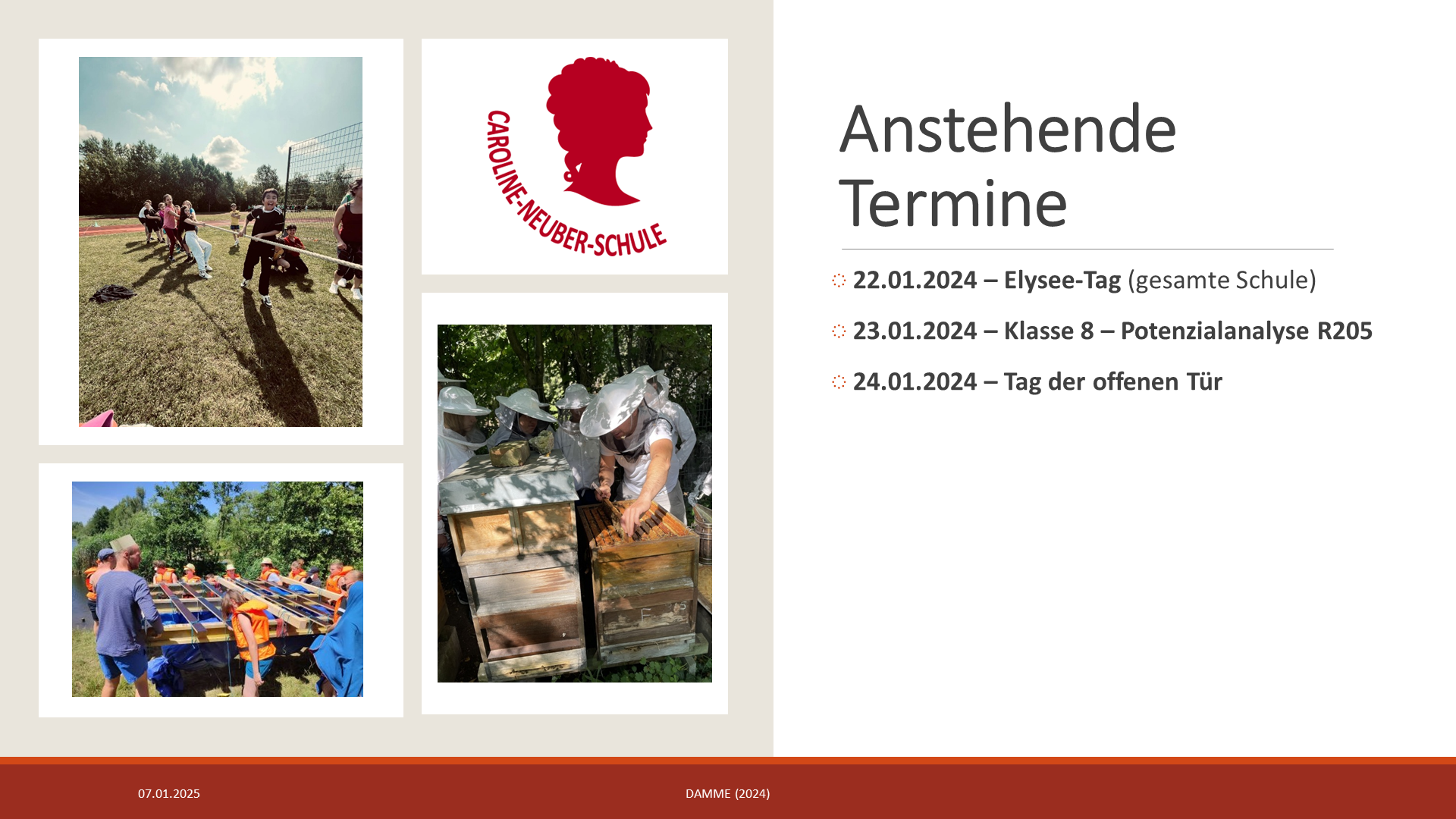 CAROLINE-NEUBER-SCHULE

Anstehende Termine

22.01.2024 – Elysee-Tag (gesamte Schule)

23.01.2024 – Klasse 8 – Potenzialanalyse R205

24.01.2024 – Tag der offenen Tür

07.01.2025

DAMME (2024)